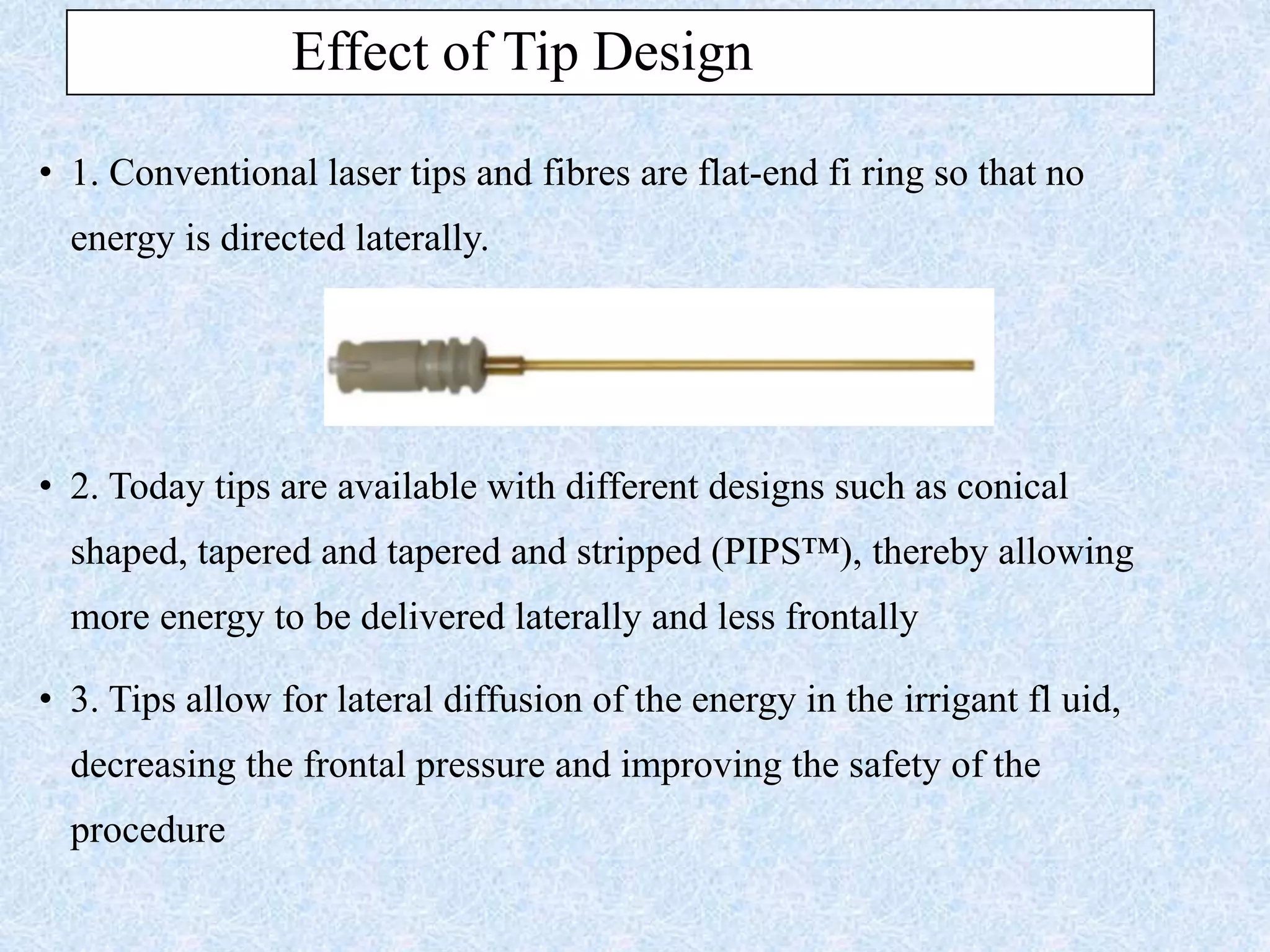 Effect of Tip Design

• 1. Conventional laser tips and fibres are flat-end fi ring so that no energy is directed laterally.

• 2. Today tips are available with different designs such as conical shaped, tapered and tapered and stripped (PIPS™), thereby allowing more energy to be delivered laterally and less frontally

• 3. Tips allow for lateral diffusion of the energy in the irrigant fl uid, decreasing the frontal pressure and improving the safety of the procedure